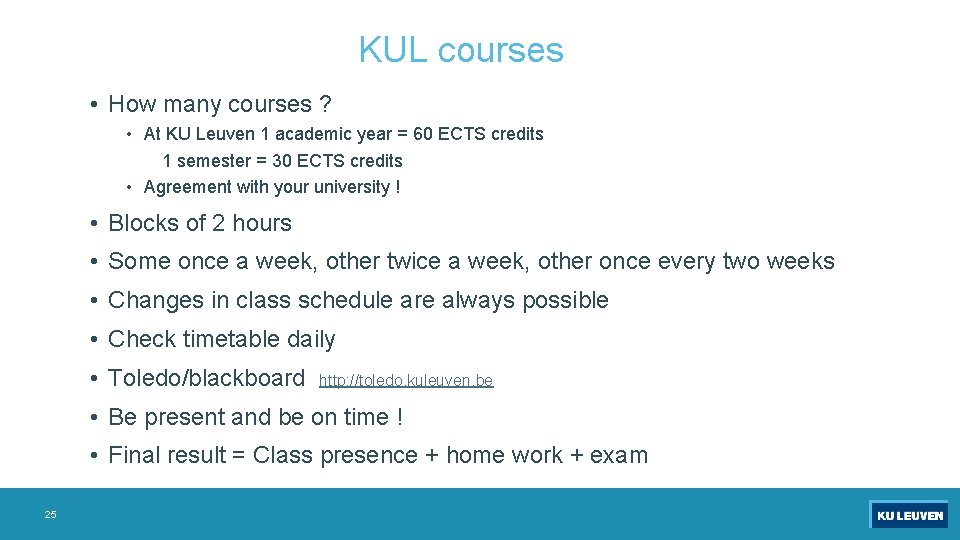 KUL courses

• How many courses ?
  • At KU Leuven 1 academic year = 60 ECTS credits
    1 semester = 30 ECTS credits
  • Agreement with your university !
• Blocks of 2 hours
• Some once a week, other twice a week, other once every two weeks
• Changes in class schedule are always possible
• Check timetable daily
• Toledo/blackboard http://toledo.kuleuven.be
• Be present and be on time !
• Final result = Class presence + home work + exam

25

KU LEUVEN